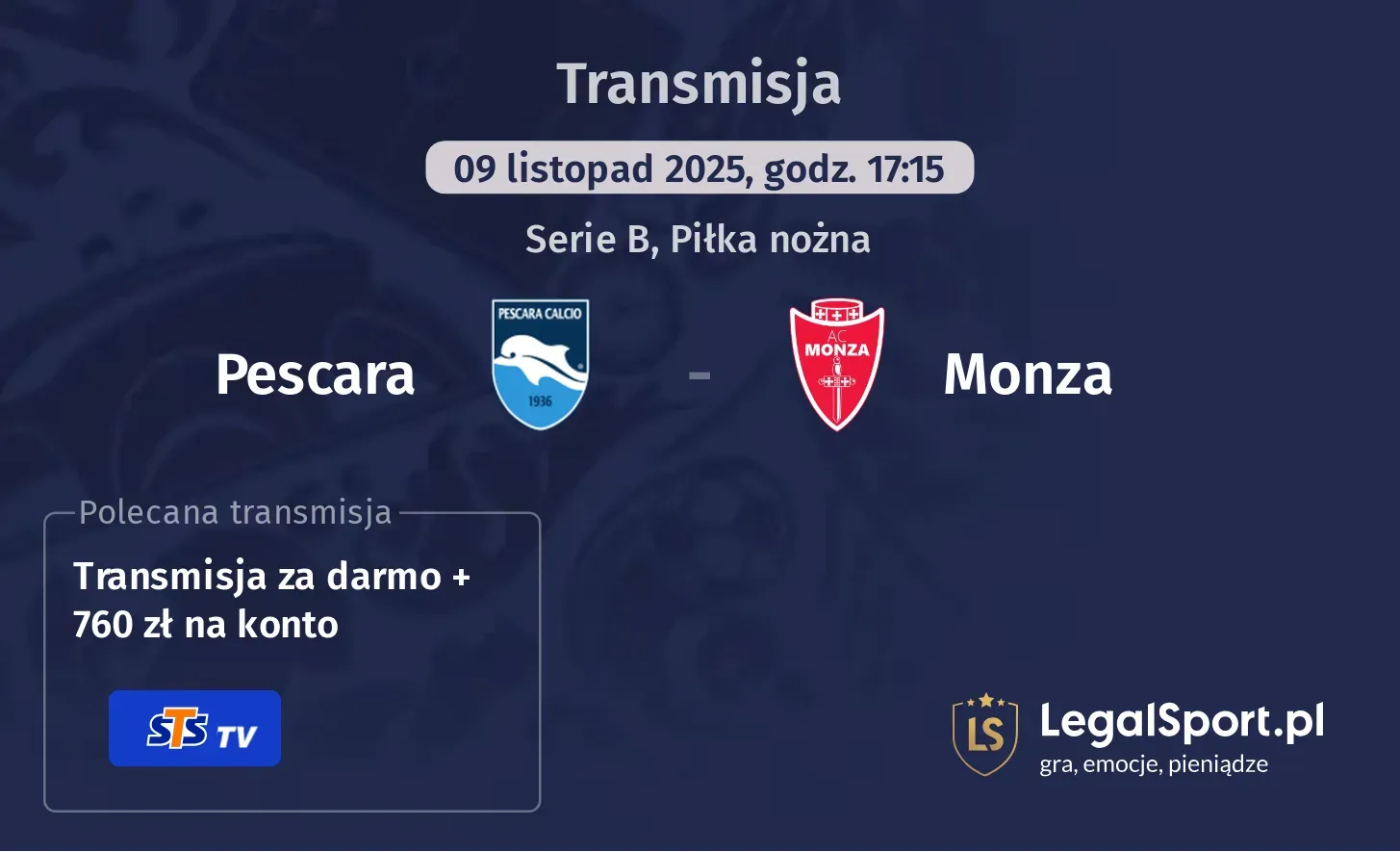 Transmisja

09 listopad 2025, godz. 17:15

Serie B, Piłka nożna

Pescara

PESCARA CALCIO
1936

-

AC MONZA

Monza

Polecana transmisja

Transmisja za darmo + 760 zł na konto

STS TV

LS
LegalSport.pl
gra, emocje, pieniądze